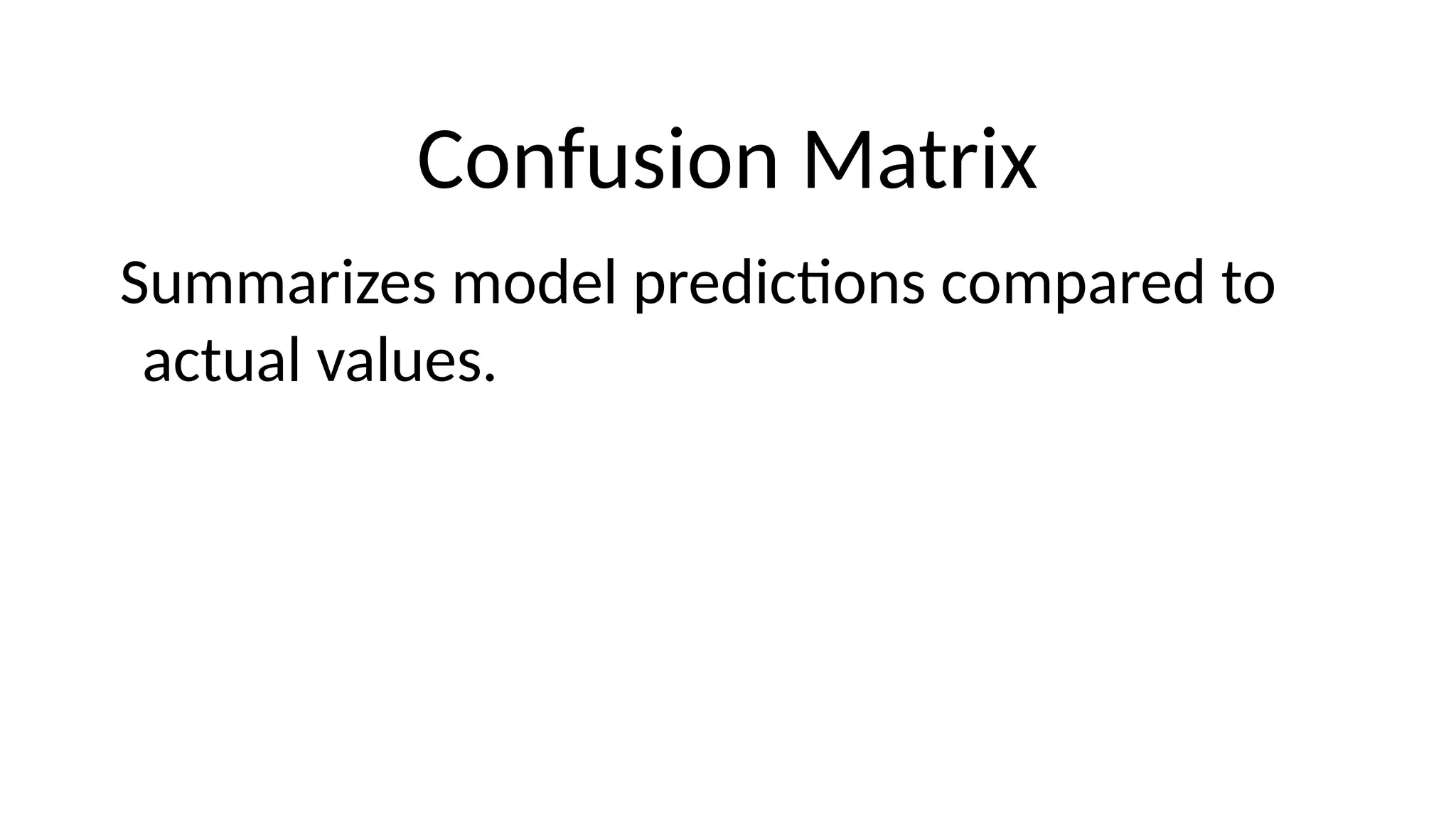 Confusion Matrix

Summarizes model predictions compared to actual values.